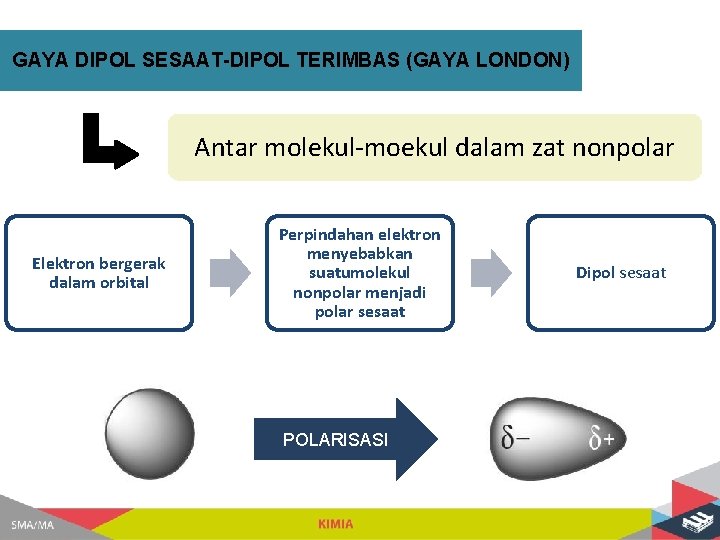 GAYA DIPOL SESAAT-DIPOL TERIMBAS (GAYA LONDON)

Antar molekul-moekul dalam zat nonpolar

Elektron bergerak dalam orbital

Perpindahan elektron menyebabkan suatumolekul nonpolar menjadi polar sesaat

Dipol sesaat

POLARISASI

$\delta-$ $\delta+$

SMA/MA

KIMIA